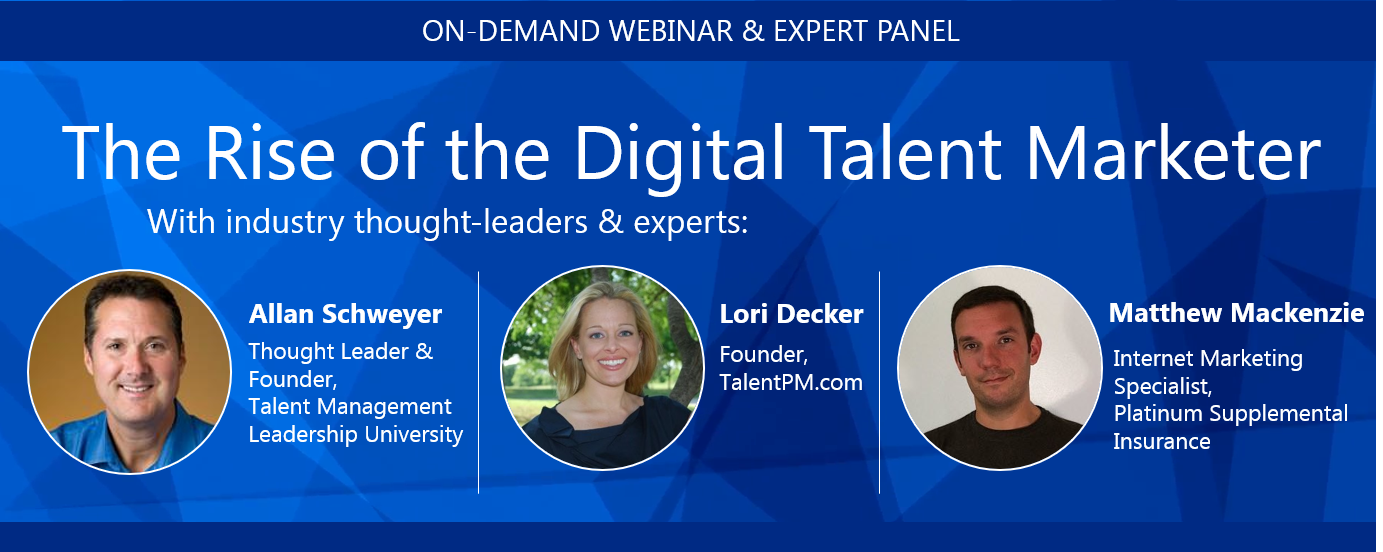 ON-DEMAND WEBINAR & EXPERT PANEL

The Rise of the Digital Talent Marketer

With industry thought-leaders & experts:

Allan Schweyer
Thought Leader & Founder,
Talent Management Leadership University

Lori Decker
Founder,
TalentPM.com

Matthew Mackenzie
Internet Marketing Specialist,
Platinum Supplemental Insurance